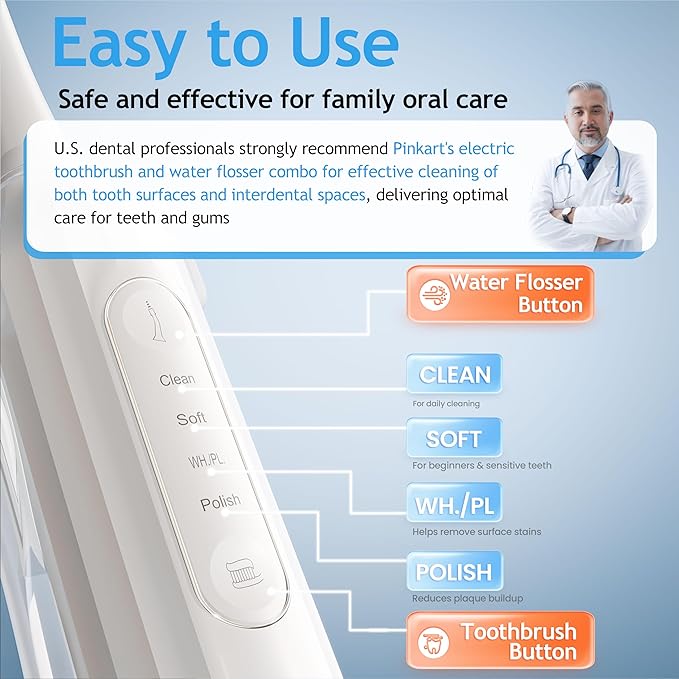 Easy to Use

Safe and effective for family oral care

U.S. dental professionals strongly recommend Pinkart's electric toothbrush and water flosser combo for effective cleaning of both tooth surfaces and interdental spaces, delivering optimal care for teeth and gums

Clean

Soft

WH./PL

Polish

Water Flosser Button

CLEAN
For daily cleaning

SOFT
For beginners & sensitive teeth

WH./PL
Helps remove surface stains

POLISH
Reduces plaque buildup

Toothbrush Button